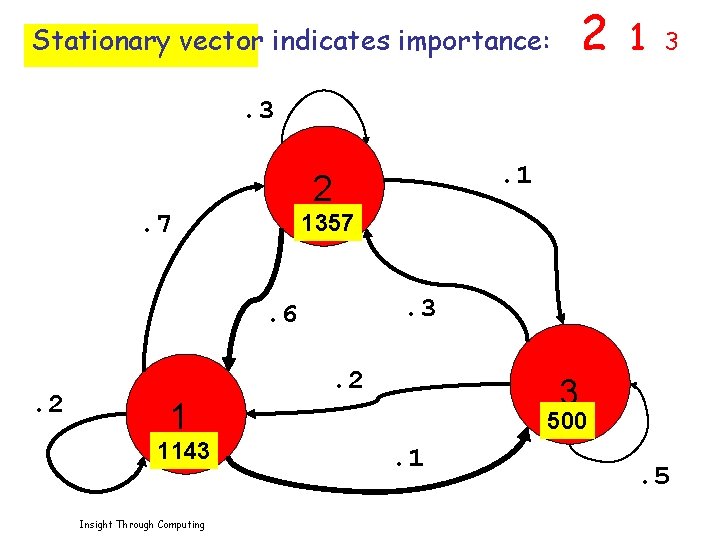 Stationary vector indicates importance: 2 1 3

.3

2

1357

.1

.7

.6

.3

.2

3

500

.2

1

1143

.1

.5

Insight Through Computing